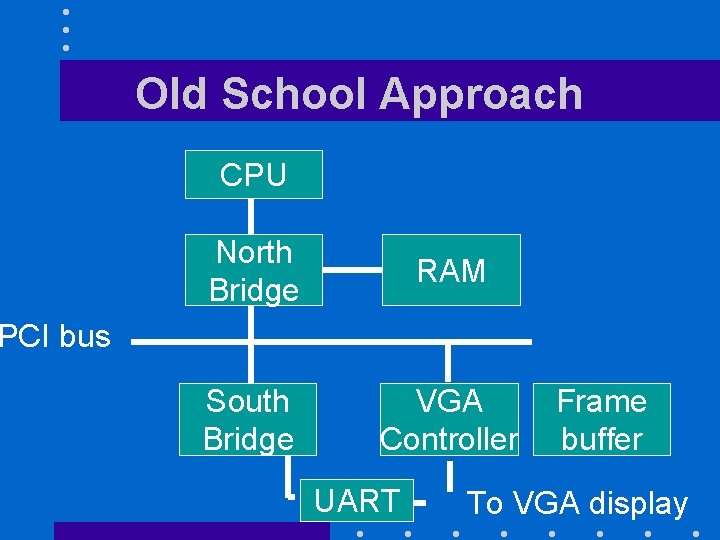 Old School Approach

CPU

North Bridge

RAM

PCI bus

South Bridge

VGA Controller

Frame buffer

UART

To VGA display